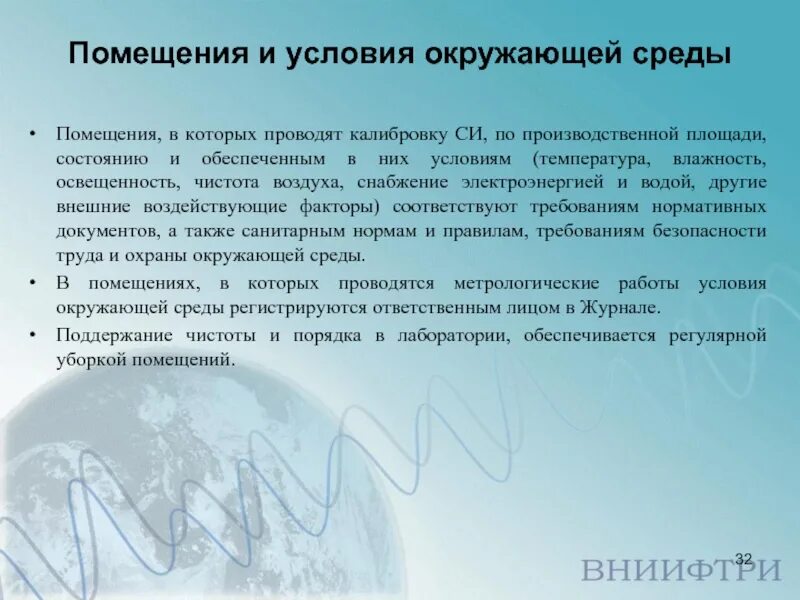 Помещения и условия окружающей среды

• Помещения, в которых проводят калибровку СИ, по производственной площади, состоянию и обеспеченным в них условиям (температура, влажность, освещенность, чистота воздуха, снабжение электроэнергией и водой, другие внешние воздействующие факторы) соответствуют требованиям нормативных документов, а также санитарным нормам и правилам, требованиям безопасности труда и охраны окружающей среды.

• В помещениях, в которых проводятся метрологические работы условия окружающей среды регистрируются ответственным лицом в Журнале.

• Поддержание чистоты и порядка в лаборатории, обеспечивается регулярной уборкой помещений.

32

ВНИИФТРИ